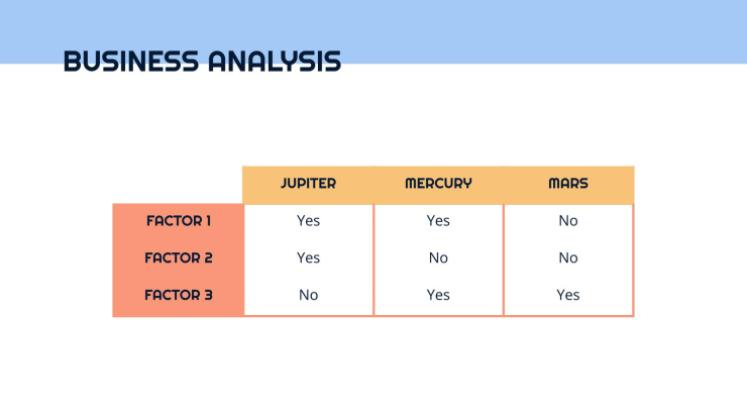 BUSINESS ANALYSIS

| | JUPITER | MERCURY | MARS |
|---|---|---|---|
| FACTOR 1 | Yes | Yes | No |
| FACTOR 2 | Yes | No | No |
| FACTOR 3 | No | Yes | Yes |